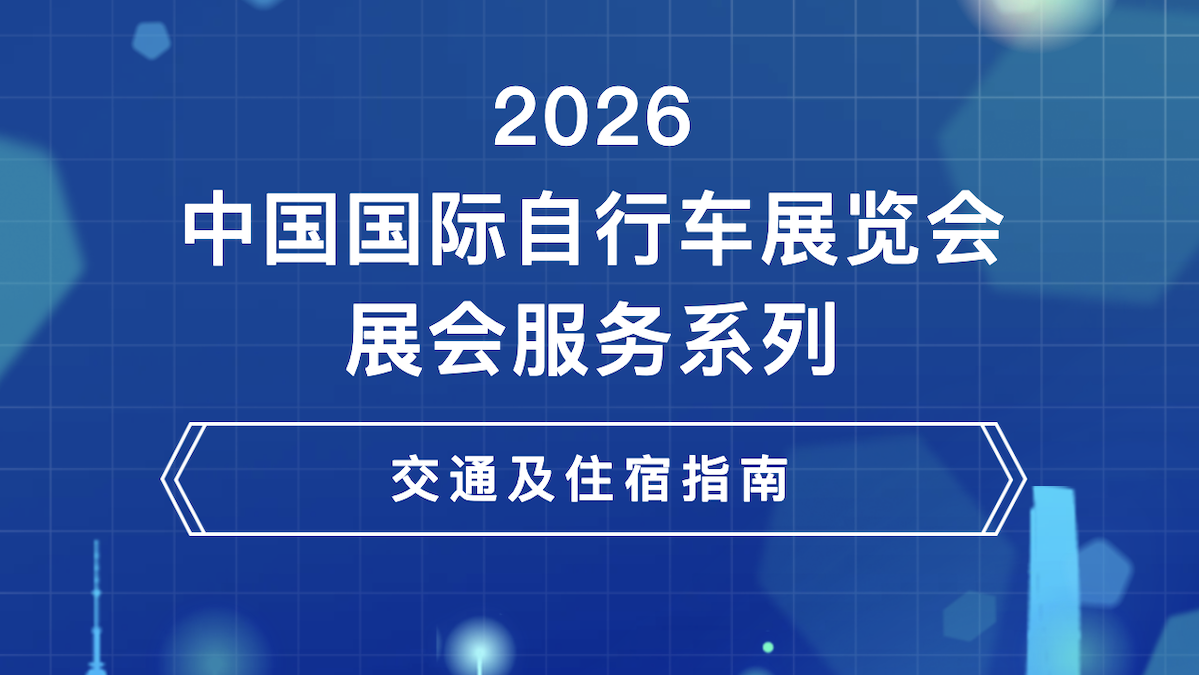 2026
中国国际自行车展览会
展会服务系列

交通及住宿指南